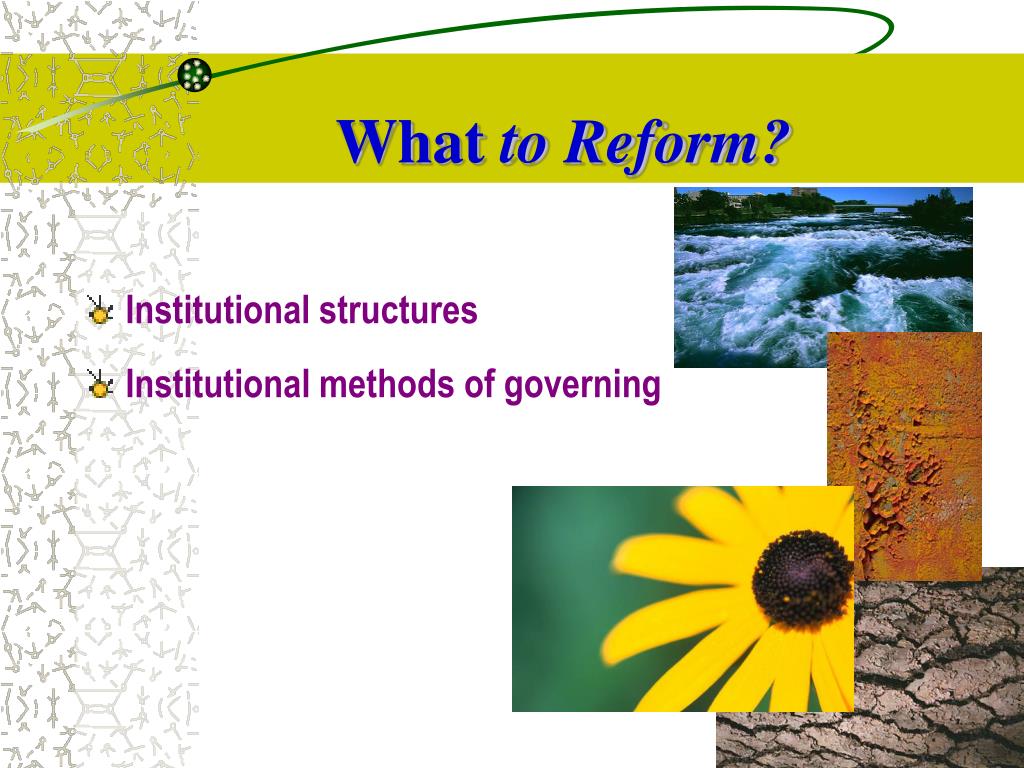 What to Reform?

Institutional structures

Institutional methods of governing